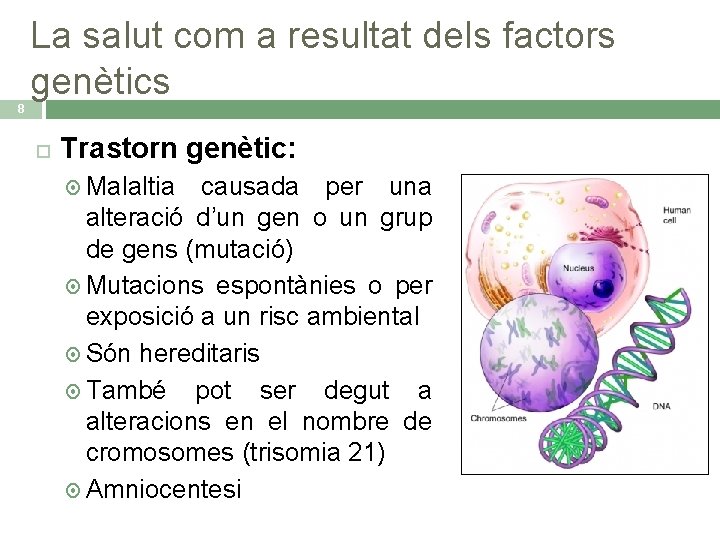 La salut com a resultat dels factors genètics

8

Trastorn genètic:

Malaltia causada per una alteració d'un gen o un grup de gens (mutació)

Mutacions espontànies o per exposició a un risc ambiental

Són hereditaris

També pot ser degut a alteracions en el nombre de cromosomes (trisomia 21)

Amniocentesi

Human cell

Nucleus

Chromosomes

DNA